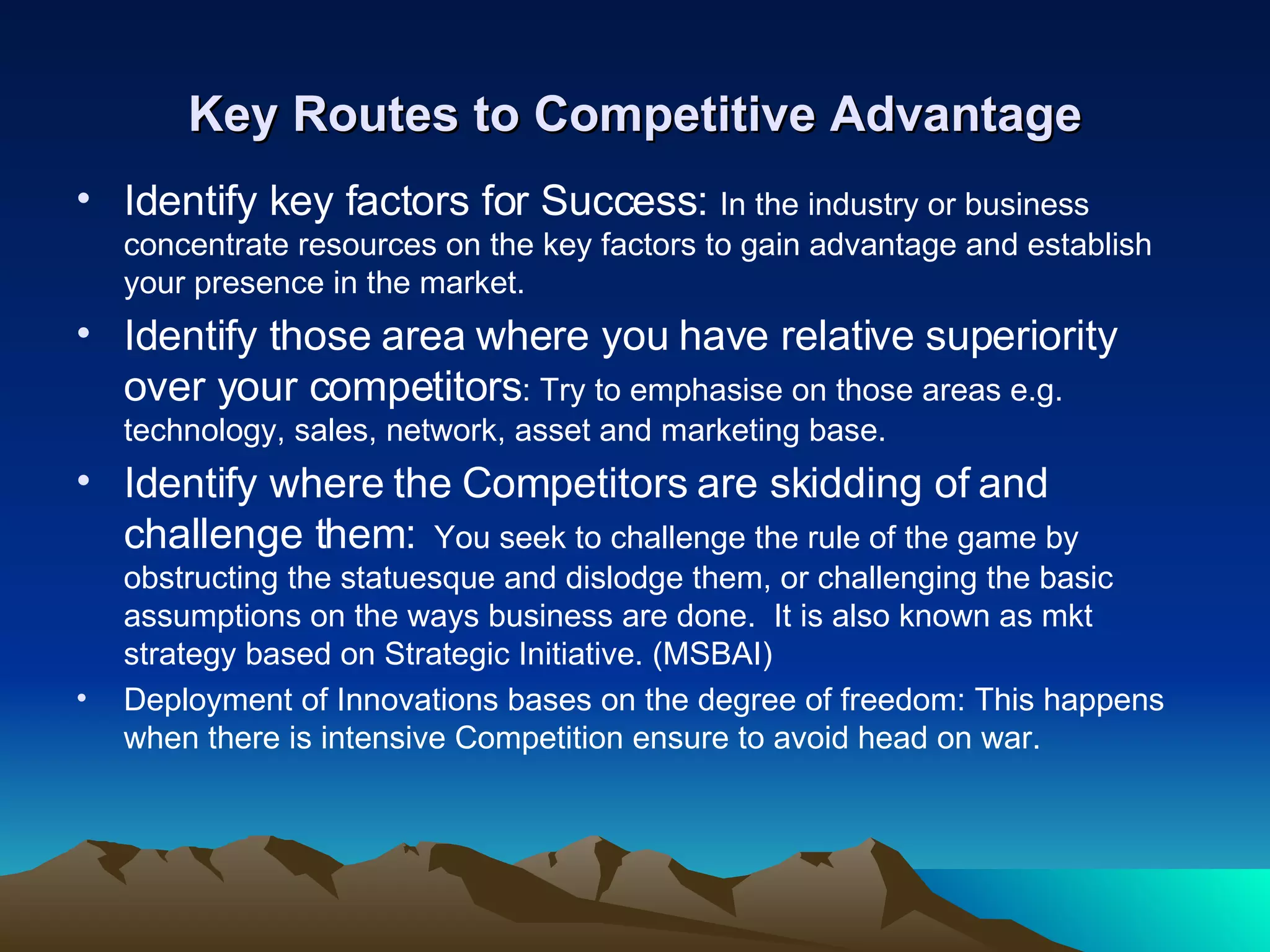 Key Routes to Competitive Advantage

• Identify key factors for Success: In the industry or business concentrate resources on the key factors to gain advantage and establish your presence in the market.

• Identify those area where you have relative superiority over your competitors: Try to emphasise on those areas e.g. technology, sales, network, asset and marketing base.

• Identify where the Competitors are skidding of and challenge them: You seek to challenge the rule of the game by obstructing the statuesque and dislodge them, or challenging the basic assumptions on the ways business are done. It is also known as mkt strategy based on Strategic Initiative. (MSBAI)

• Deployment of Innovations bases on the degree of freedom: This happens when there is intensive Competition ensure to avoid head on war.